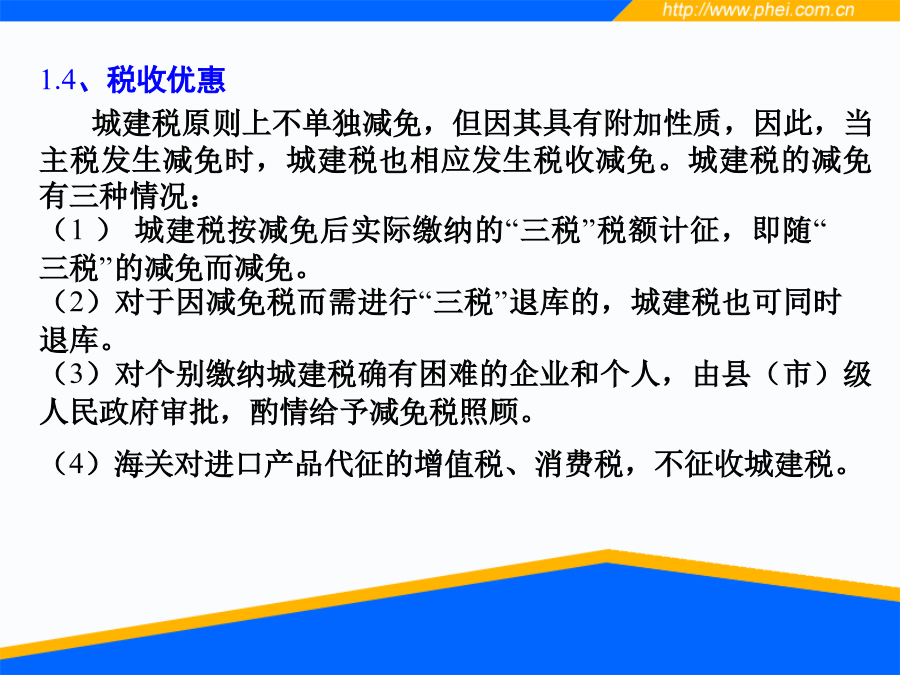 http://www.phei.com.cn

1.4、税收优惠

城建税原则上不单独减免，但因其具有附加性质，因此，当主税发生减免时，城建税也相应发生税收减免。城建税的减免有三种情况：
（1 ） 城建税按减免后实际缴纳的“三税”税额计征，即随“三税”的减免而减免。
（2）对于因减免税而需进行“三税”退库的，城建税也可同时退库。
（3）对个别缴纳城建税确有困难的企业和个人，由县（市）级人民政府审批，酌情给予减免税照顾。

（4）海关对进口产品代征的增值税、消费税，不征收城建税。